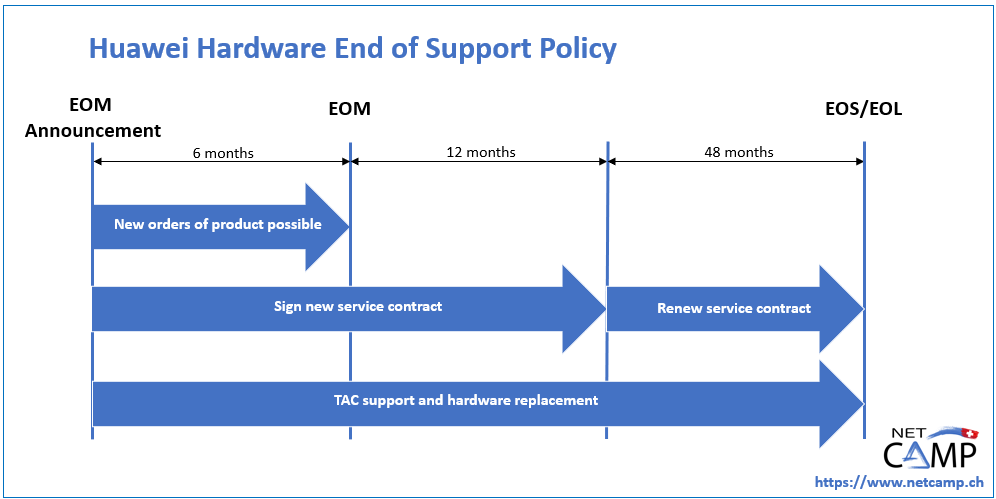 Huawei Hardware End of Support Policy

EOM Announcement

EOM

EOS/EOL

6 months

12 months

48 months

New orders of product possible

Sign new service contract

Renew service contract

TAC support and hardware replacement

NET CAMP

https://www.netcamp.ch